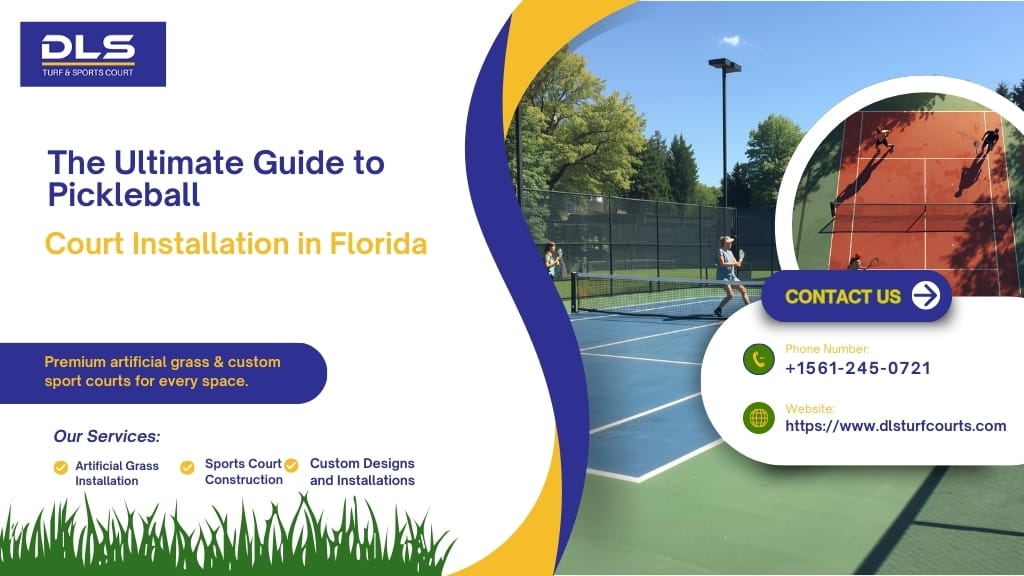 DLS
TURF & SPORTS COURT

The Ultimate Guide to Pickleball

Court Installation in Florida

Premium artificial grass & custom sport courts for every space.

Our Services:

Artificial Grass Installation

Sports Court Construction

Custom Designs and Installations

CONTACT US

Phone Number:
+1561-245-0721

Website:
https://www.dlsturfcourts.com